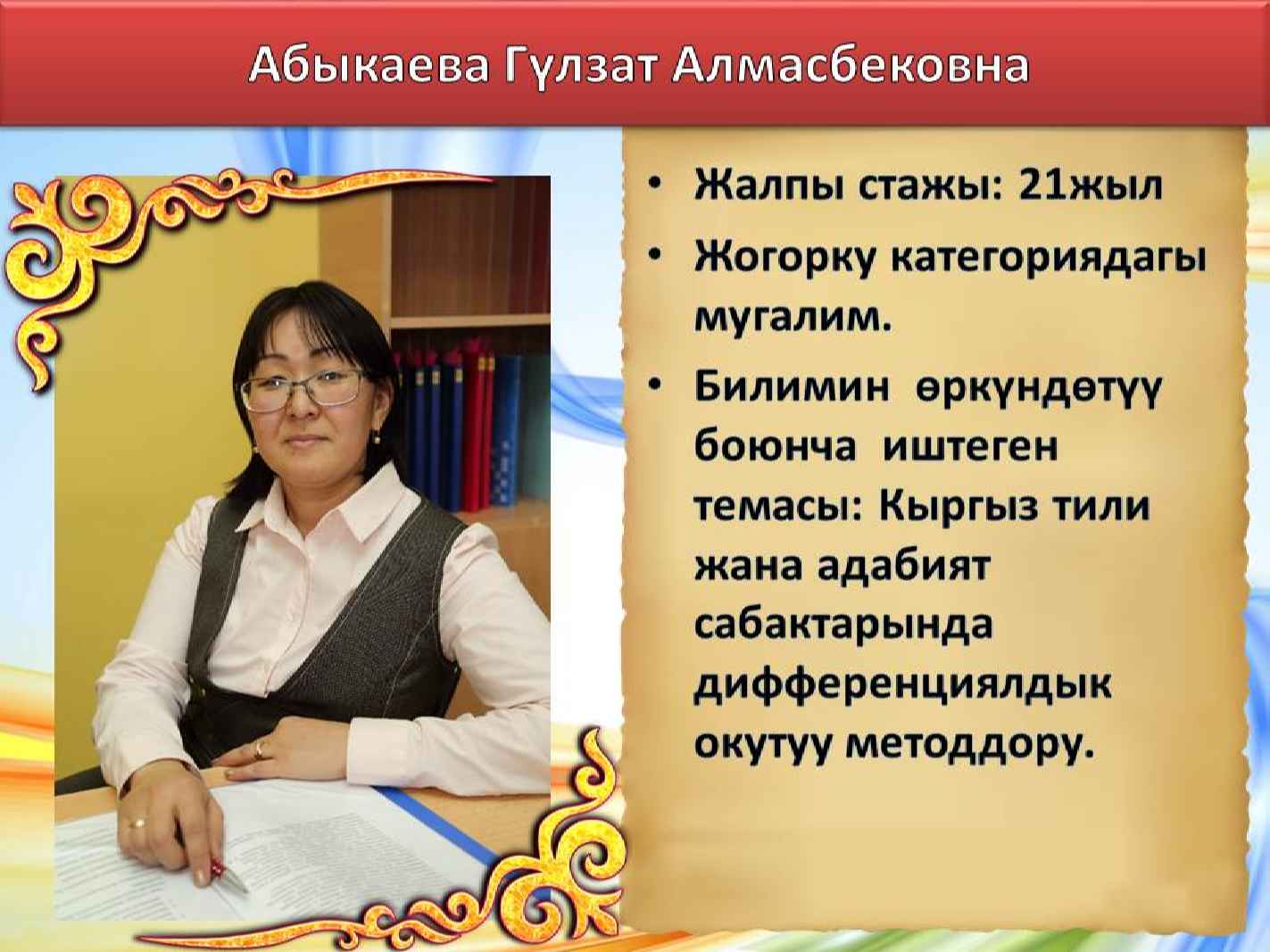 Абыкаева Гүлзат Алмасбековна

• Жалпы стажы: 21жыл
• Жогорку категориядагы мугалим.
• Билимин өркүндөтүү боюнча иштеген темасы: Кыргыз тили жана адабият сабактарында дифференциялдык окутуу методдору.